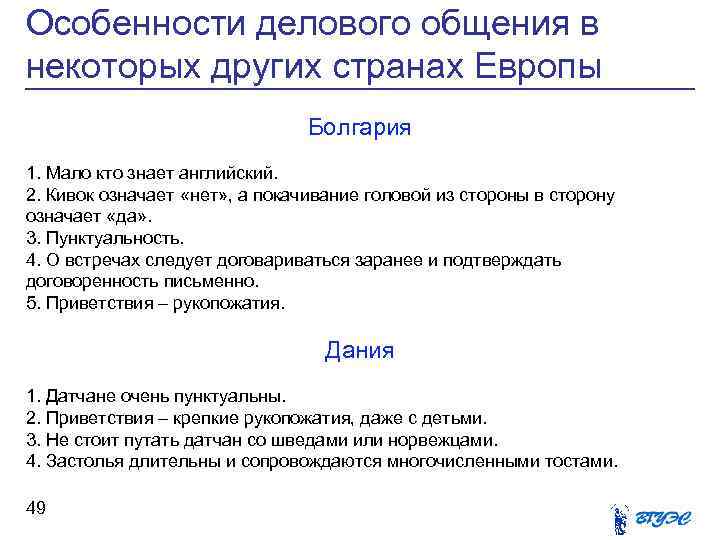 Особенности делового общения в некоторых других странах Европы

Болгария

1. Мало кто знает английский.
2. Кивок означает «нет», а покачивание головой из стороны в сторону означает «да».
3. Пунктуальность.
4. О встречах следует договариваться заранее и подтверждать договоренность письменно.
5. Приветствия – рукопожатия.

Дания

1. Датчане очень пунктуальны.
2. Приветствия – крепкие рукопожатия, даже с детьми.
3. Не стоит путать датчан со шведами или норвежцами.
4. Застолья длительны и сопровождаются многочисленными тостами.

49

ВГУЭС